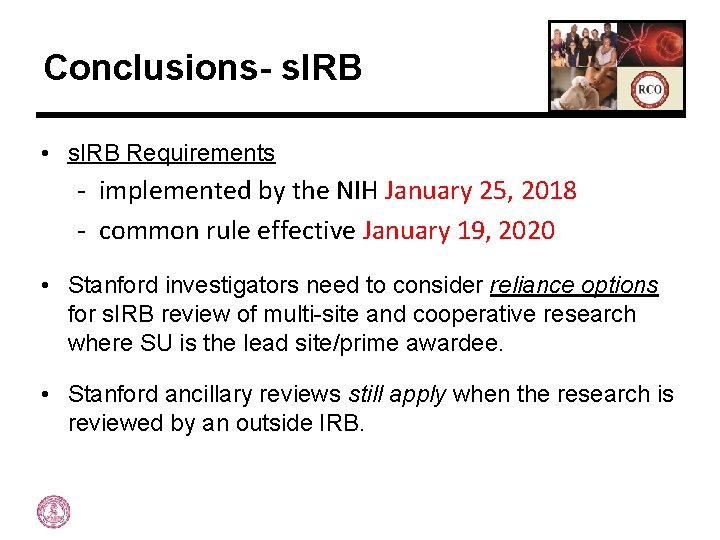 Conclusions- sIRB

RCO

• sIRB Requirements
  - implemented by the NIH January 25, 2018
  - common rule effective January 19, 2020

• Stanford investigators need to consider reliance options for sIRB review of multi-site and cooperative research where SU is the lead site/prime awardee.

• Stanford ancillary reviews still apply when the research is reviewed by an outside IRB.